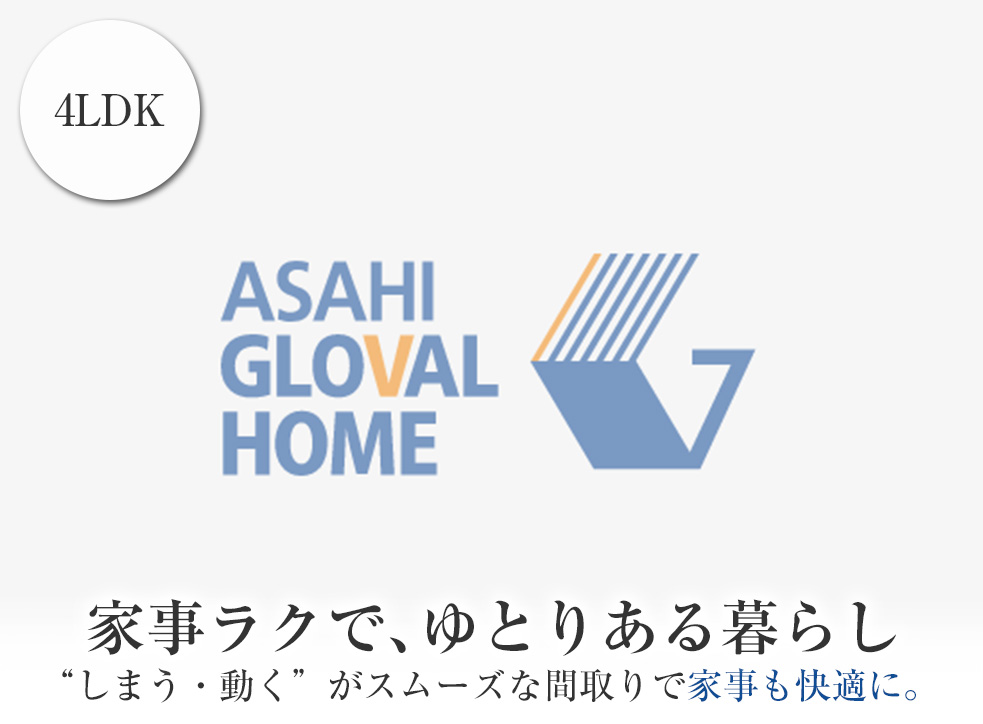 4LDK

ASAHI GLOVAL HOME

家事ラクで、ゆとりある暮らし

“しまう・動く”がスムーズな間取りで家事も快適に。